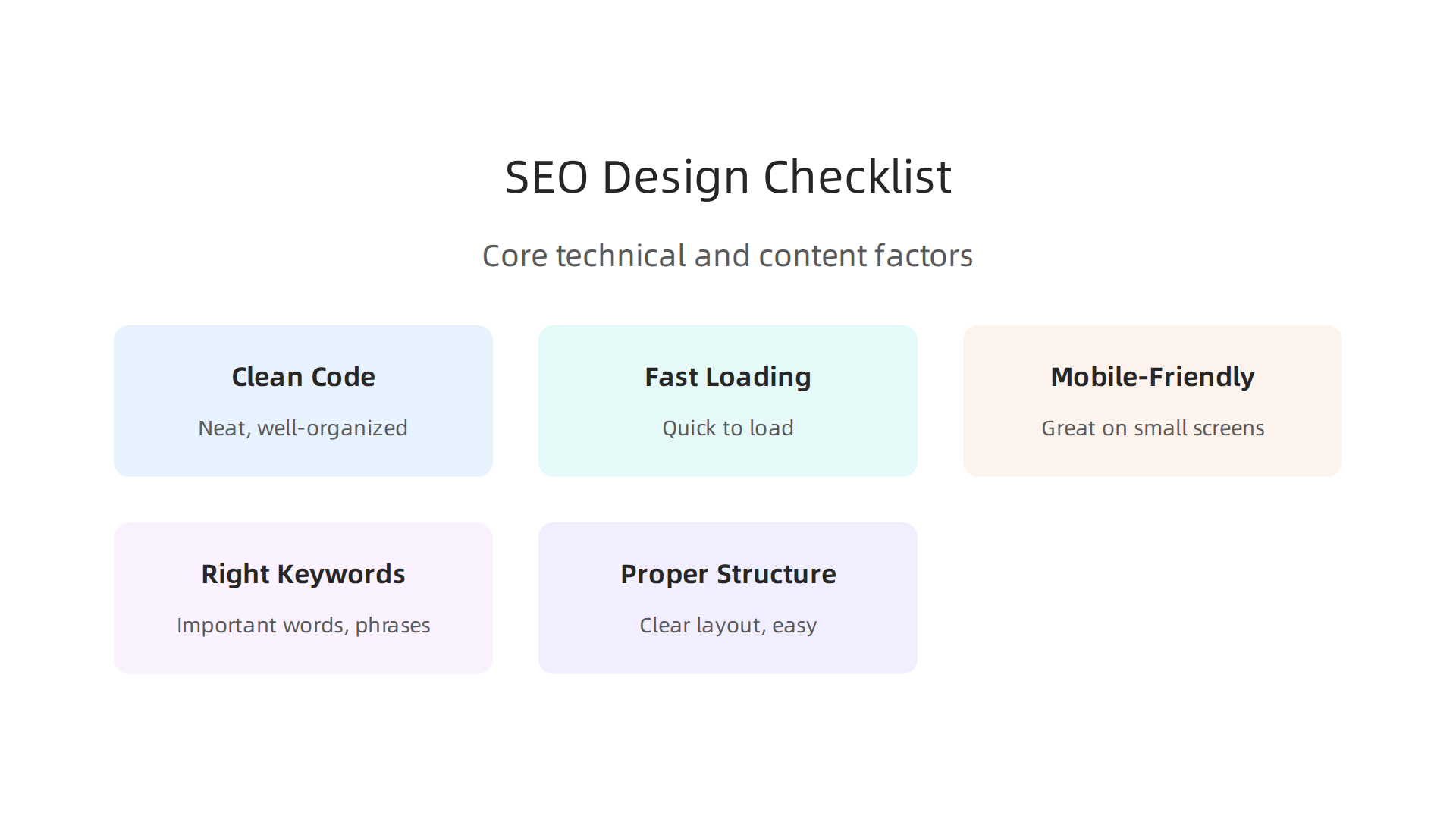 SEO Design Checklist

Core technical and content factors

Clean Code

Neat, well-organized

Fast Loading

Quick to load

Mobile-Friendly

Great on small screens

Right Keywords

Important words, phrases

Proper Structure

Clear layout, easy